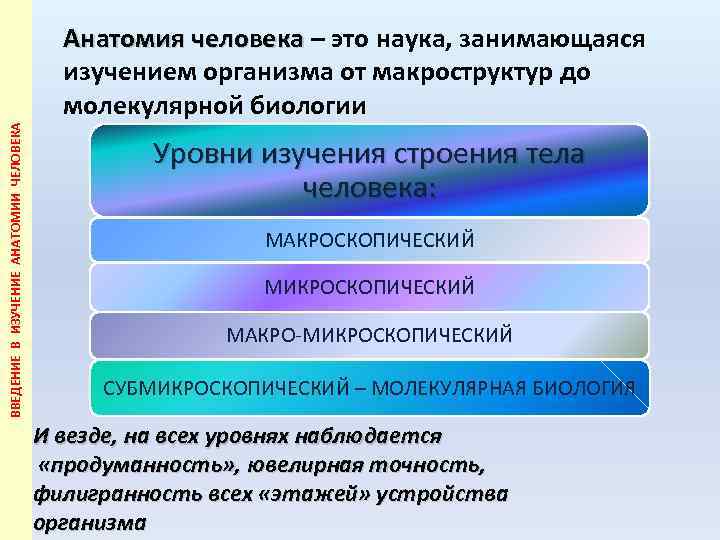 ВВЕДЕНИЕ В ИЗУЧЕНИЕ АНАТОМИИ ЧЕЛОВЕКА

Анатомия человека – это наука, занимающаяся изучением организма от макроструктур до молекулярной биологии

Уровни изучения строения тела человека:

МАКРОСКОПИЧЕСКИЙ

МИКРОСКОПИЧЕСКИЙ

МАКРО-МИКРОСКОПИЧЕСКИЙ

СУБМИКРОСКОПИЧЕСКИЙ – МОЛЕКУЛЯРНАЯ БИОЛОГИЯ

И везде, на всех уровнях наблюдается «продуманность», ювелирная точность, филигранность всех «этажей» устройства организма